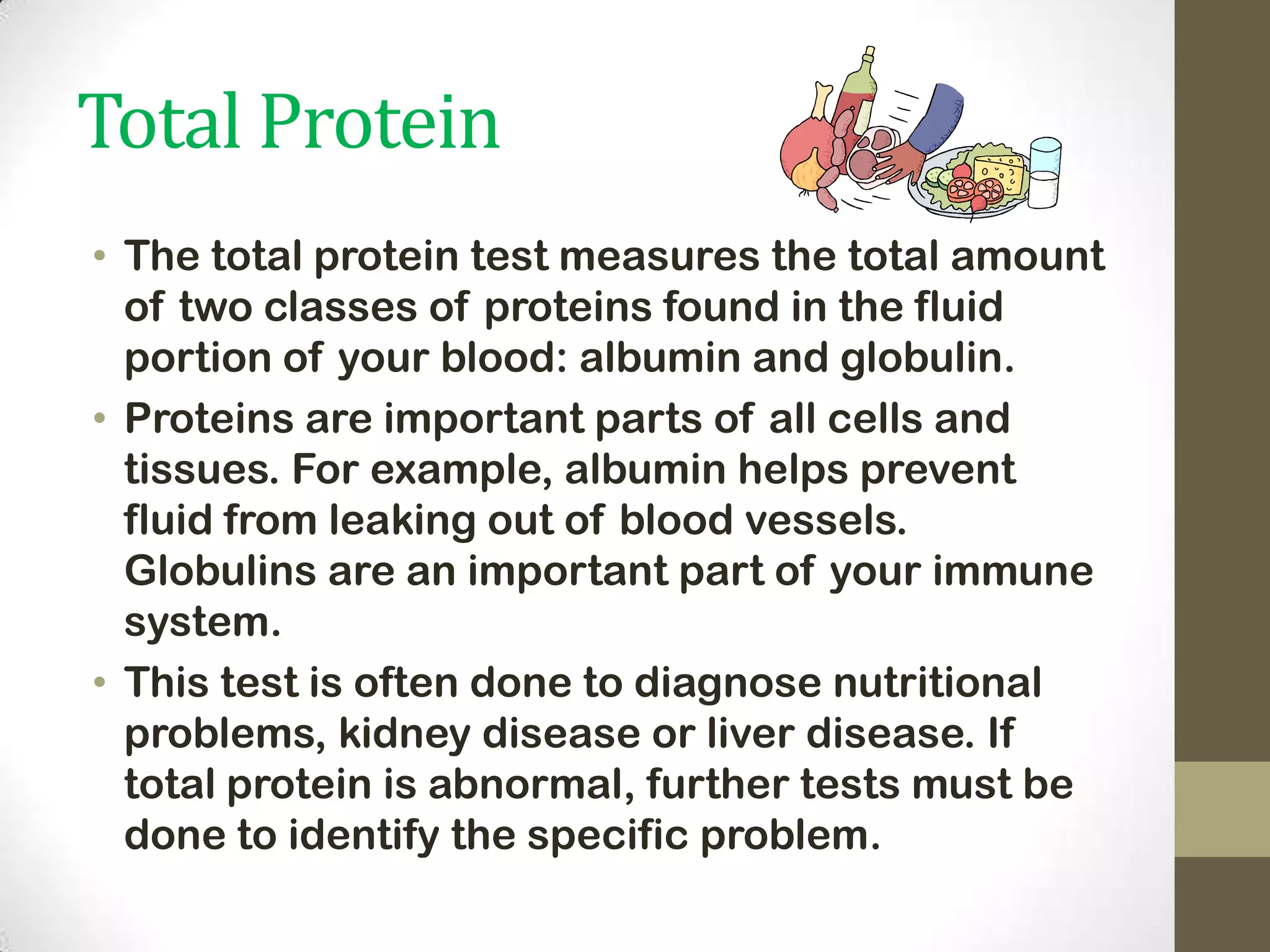 Total Protein

• The total protein test measures the total amount of two classes of proteins found in the fluid portion of your blood: albumin and globulin.

• Proteins are important parts of all cells and tissues. For example, albumin helps prevent fluid from leaking out of blood vessels. Globulins are an important part of your immune system.

• This test is often done to diagnose nutritional problems, kidney disease or liver disease. If total protein is abnormal, further tests must be done to identify the specific problem.